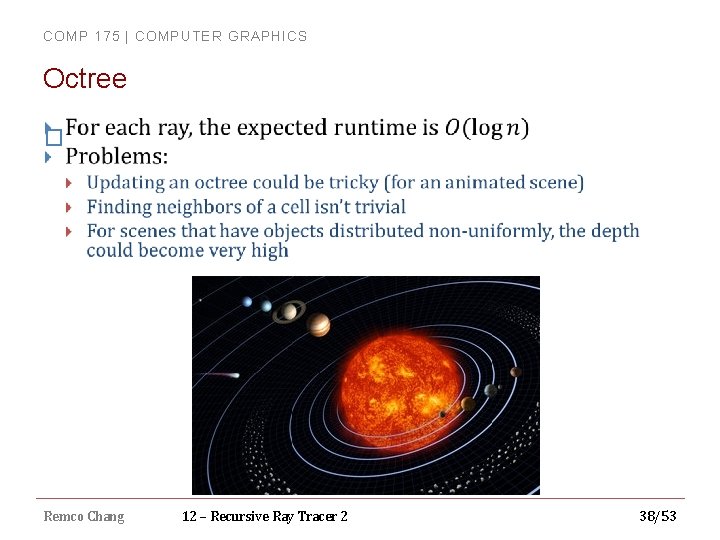 COMP 175 | COMPUTER GRAPHICS

Octree

For each ray, the expected runtime is $O(\log n)$

Problems:

Updating an octree could be tricky (for an animated scene)

Finding neighbors of a cell isn't trivial

For scenes that have objects distributed non-uniformly, the depth could become very high

Remco Chang

12 – Recursive Ray Tracer 2

38/53